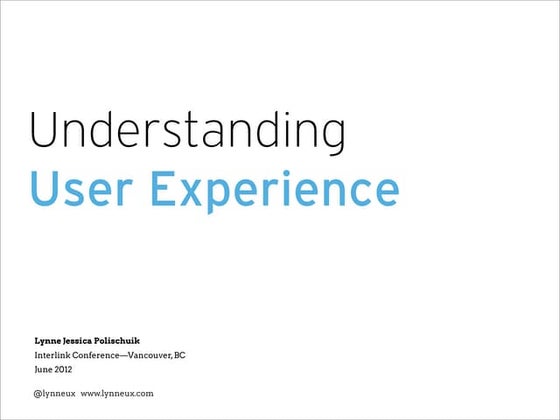 Understanding
User Experience

Lynne Jessica Polischuik
Interlink Conference—Vancouver, BC
June 2012

@lynneux www.lynneux.com